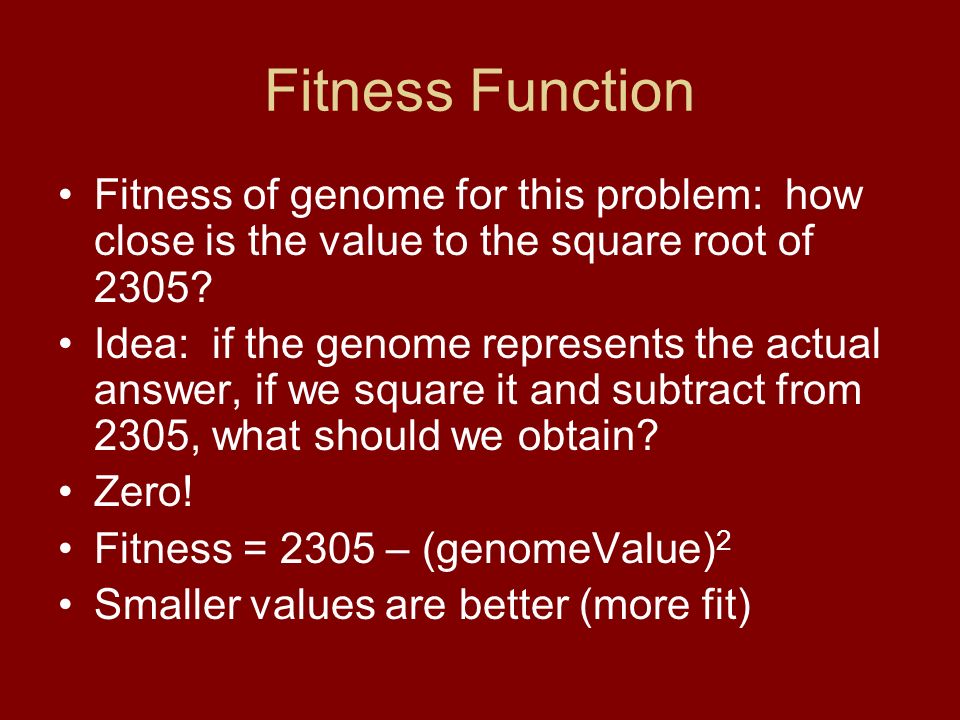 Fitness Function

• Fitness of genome for this problem: how close is the value to the square root of 2305?
• Idea: if the genome represents the actual answer, if we square it and subtract from 2305, what should we obtain?
• Zero!
• Fitness = 2305 – (genomeValue)$^2$
• Smaller values are better (more fit)